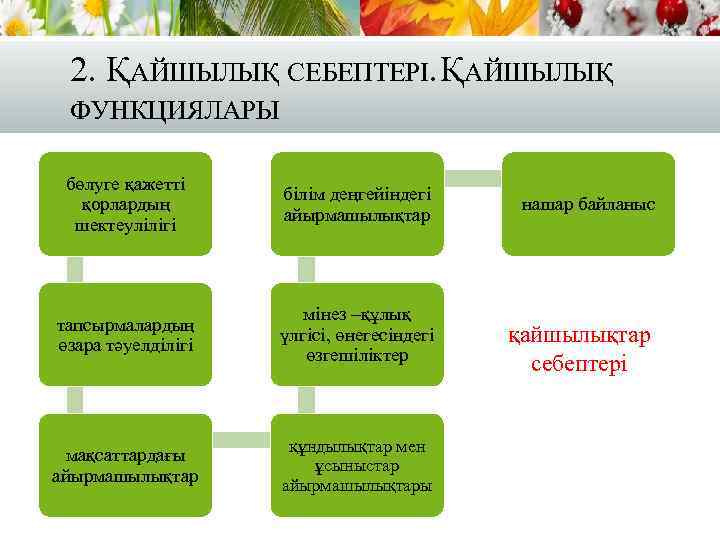 2. ҚАЙШЫЛЫҚ СЕБЕПТЕРІ. ҚАЙШЫЛЫҚ ФУНКЦИЯЛАРЫ

бөлуге қажетті қорлардың шектеулілігі

тапсырмалардың өзара тәуелділігі

мақсаттардағы айырмашылықтар

құндылықтар мен ұсыныстар айырмашылықтары

мінез –құлық үлгісі, өнегесіндегі өзгешіліктер

білім деңгейіндегі айырмашылықтар

нашар байланыс

қайшылықтар себептері